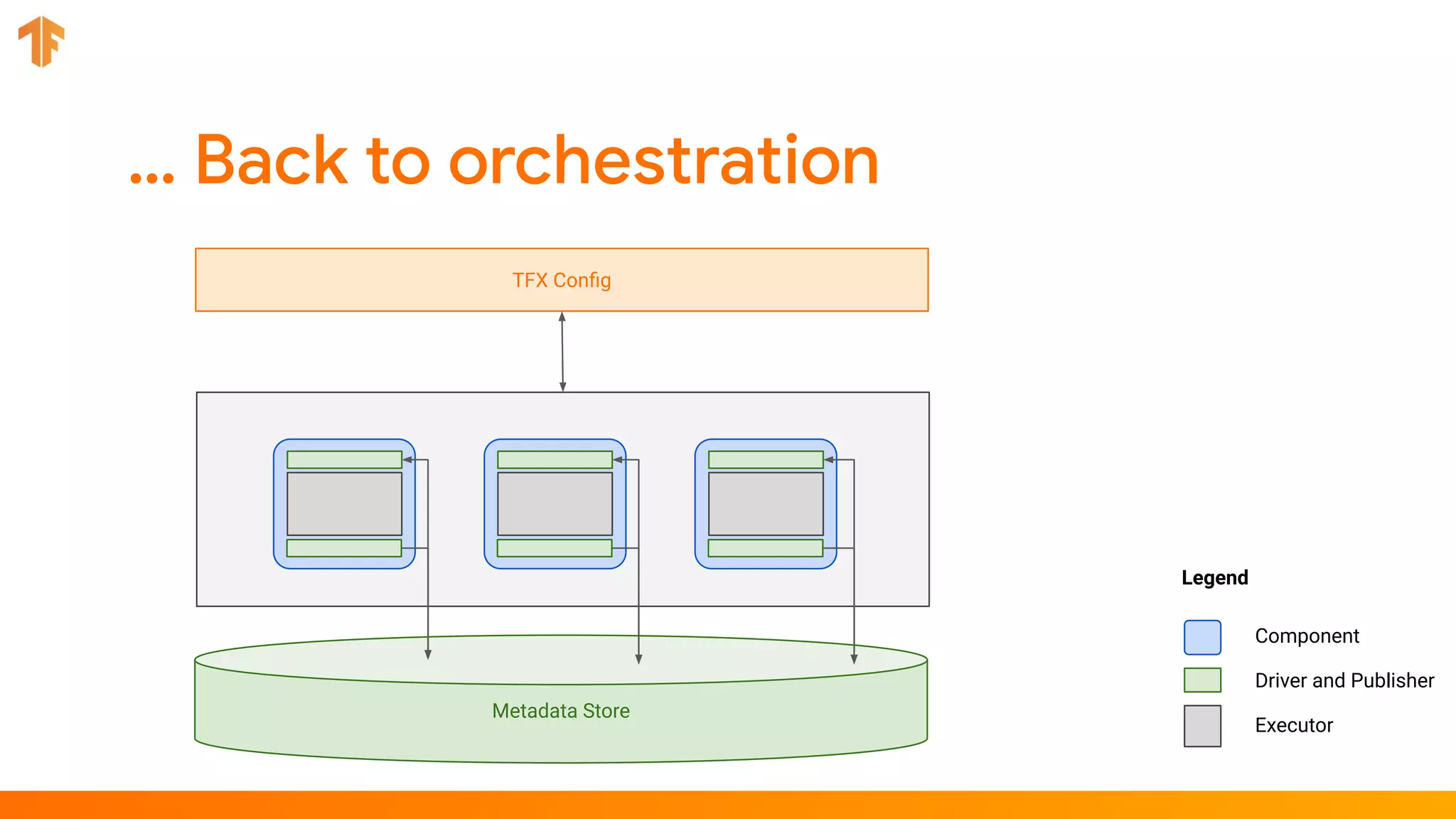 ... Back to orchestration

TFX Config

Metadata Store

Legend

Component

Driver and Publisher

Executor